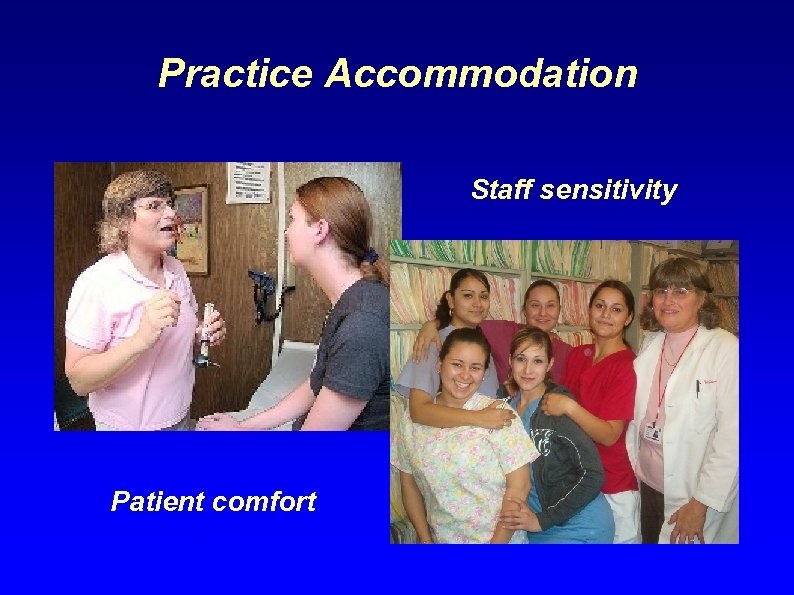 Practice Accommodation

Staff sensitivity

Patient comfort